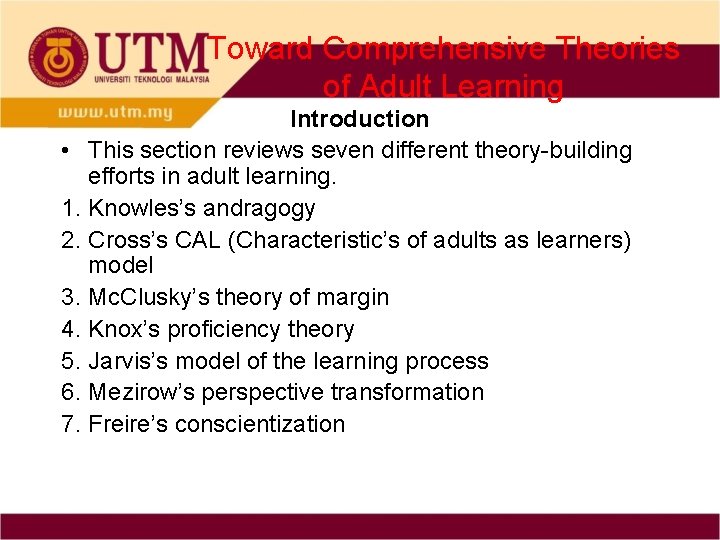 UTM
UNIVERSITI TEKNOLOGI MALAYSIA
www.utm.my

Toward Comprehensive Theories of Adult Learning

Introduction

• This section reviews seven different theory-building efforts in adult learning.
1. Knowles's andragogy
2. Cross's CAL (Characteristic's of adults as learners) model
3. McClusky's theory of margin
4. Knox's proficiency theory
5. Jarvis's model of the learning process
6. Mezirow's perspective transformation
7. Freire's conscientization